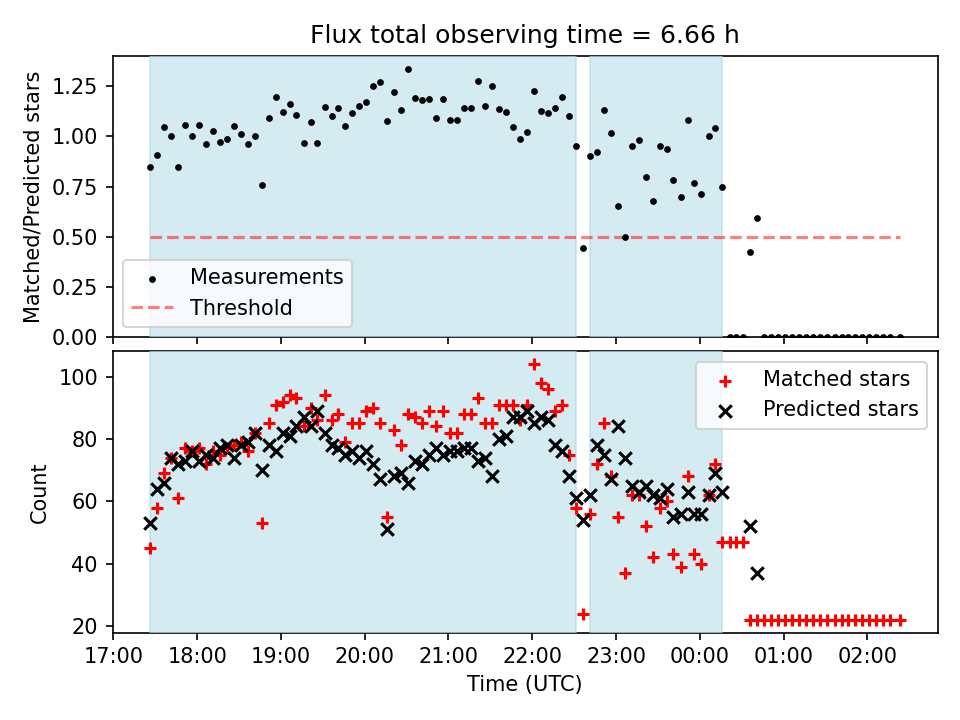 Flux total observing time = 6.66 h

Matched/Predicted stars

1.25
1.00
0.75
0.50
0.25
0.00

Measurements
Threshold

Count

100
80
60
40
20

Matched stars
Predicted stars

17:00 18:00 19:00 20:00 21:00 22:00 23:00 00:00 01:00 02:00

Time (UTC)